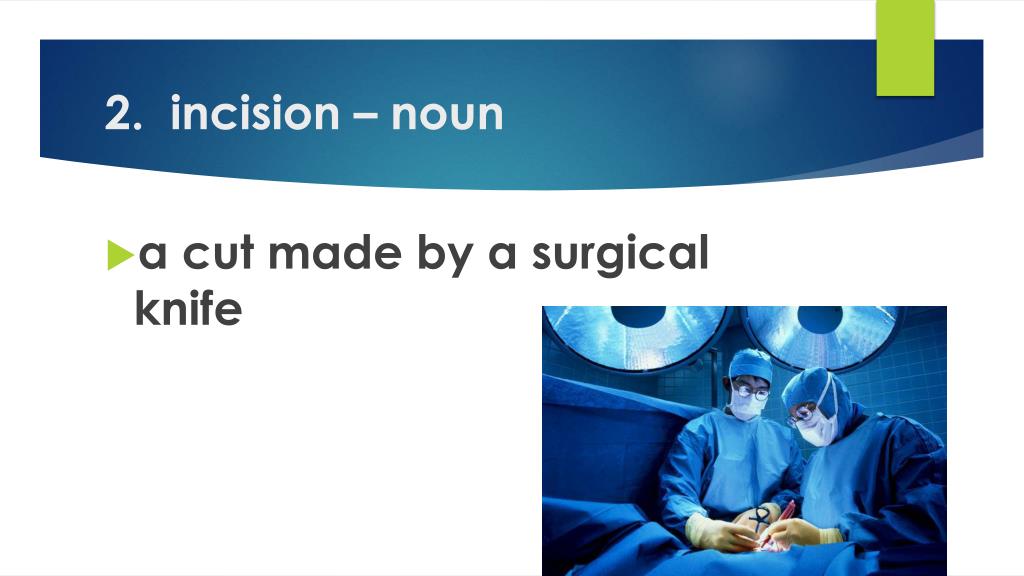 2. incision – noun

a cut made by a surgical knife